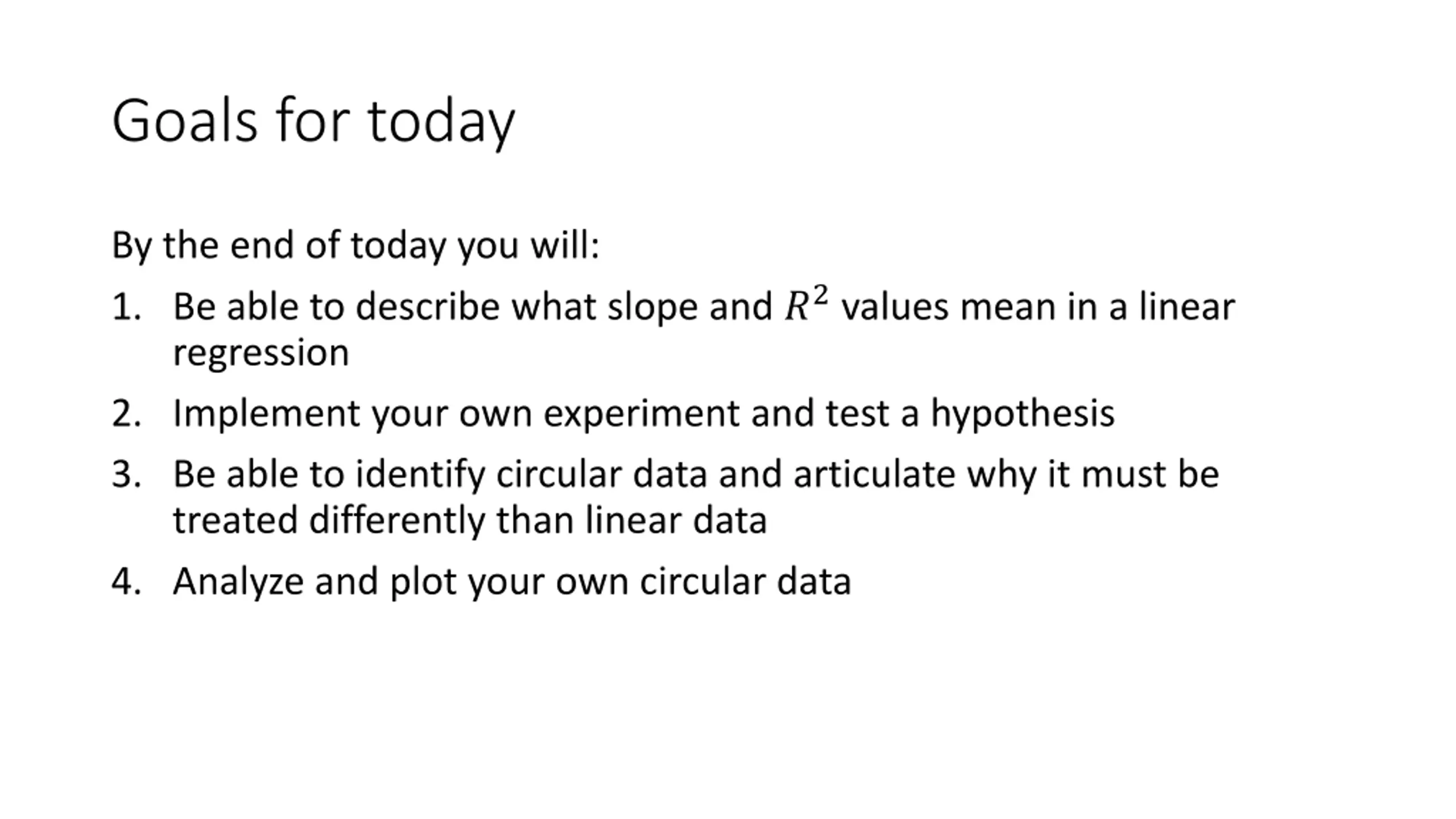 Goals for today

By the end of today you will:

1. Be able to describe what slope and $R^2$ values mean in a linear regression
2. Implement your own experiment and test a hypothesis
3. Be able to identify circular data and articulate why it must be treated differently than linear data
4. Analyze and plot your own circular data